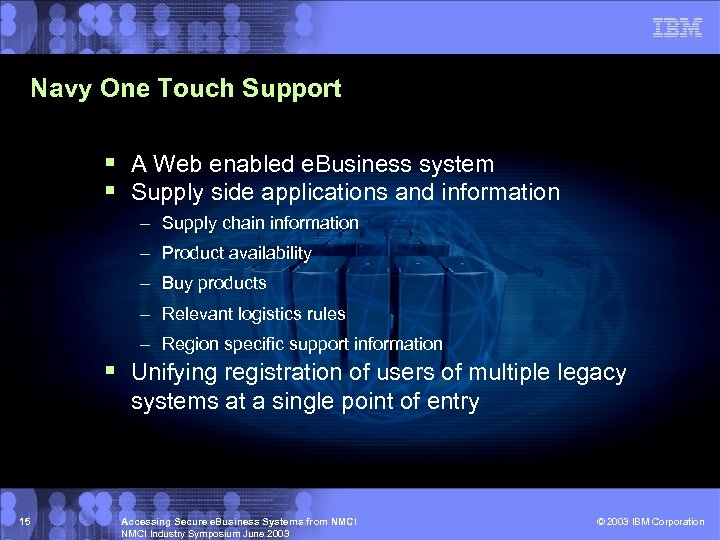 IBM

Navy One Touch Support

▪ A Web enabled eBusiness system
▪ Supply side applications and information
– Supply chain information
– Product availability
– Buy products
– Relevant logistics rules
– Region specific support information
▪ Unifying registration of users of multiple legacy systems at a single point of entry

15

Accessing Secure eBusiness Systems from NMCI
NMCI Industry Symposium June 2003

© 2003 IBM Corporation